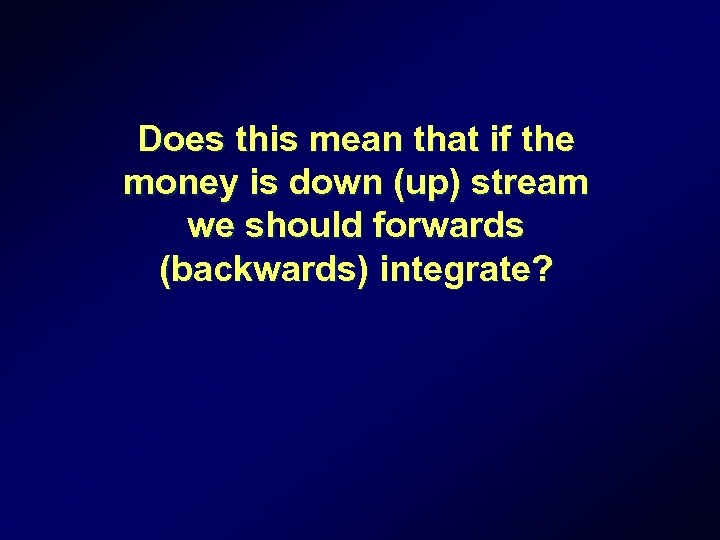 Does this mean that if the money is down (up) stream we should forwards (backwards) integrate?